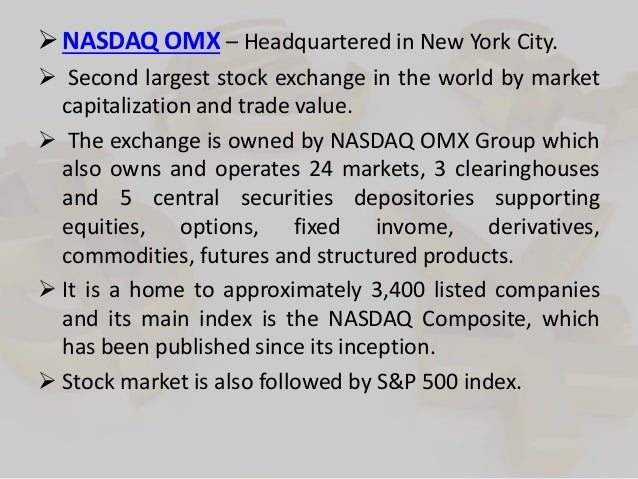 ➢ NASDAQ OMX – Headquartered in New York City.

➢ Second largest stock exchange in the world by market capitalization and trade value.

➢ The exchange is owned by NASDAQ OMX Group which also owns and operates 24 markets, 3 clearinghouses and 5 central securities depositories supporting equities, options, fixed invome, derivatives, commodities, futures and structured products.

➢ It is a home to approximately 3,400 listed companies and its main index is the NASDAQ Composite, which has been published since its inception.

➢ Stock market is also followed by S&P 500 index.